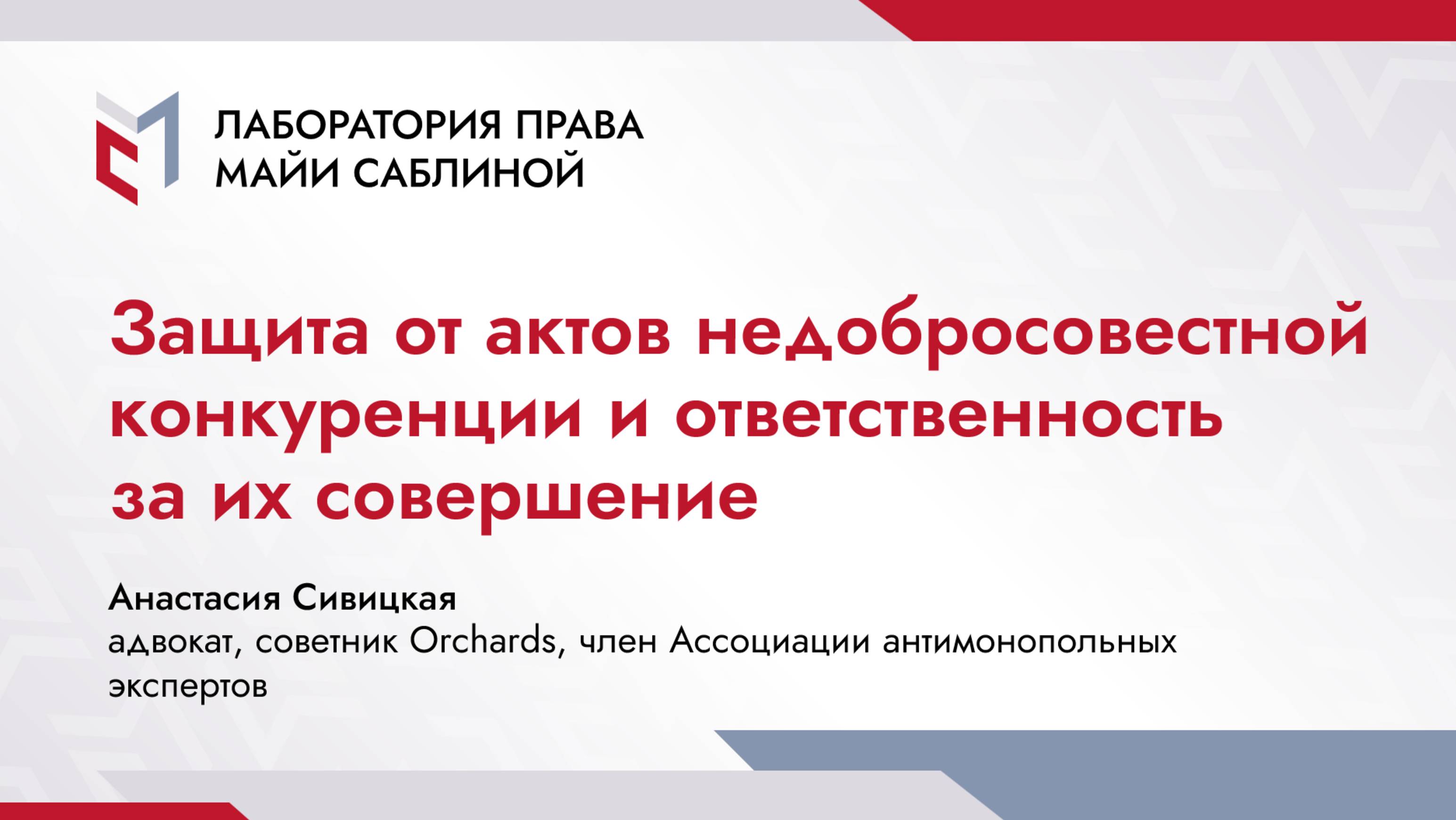 ЛАБОРАТОРИЯ ПРАВА
МАЙИ САБЛИНОЙ

Защита от актов недобросовестной конкуренции и ответственность за их совершение

Анастасия Сивицкая
адвокат, советник Orchards, член Ассоциации антимонопольных экспертов